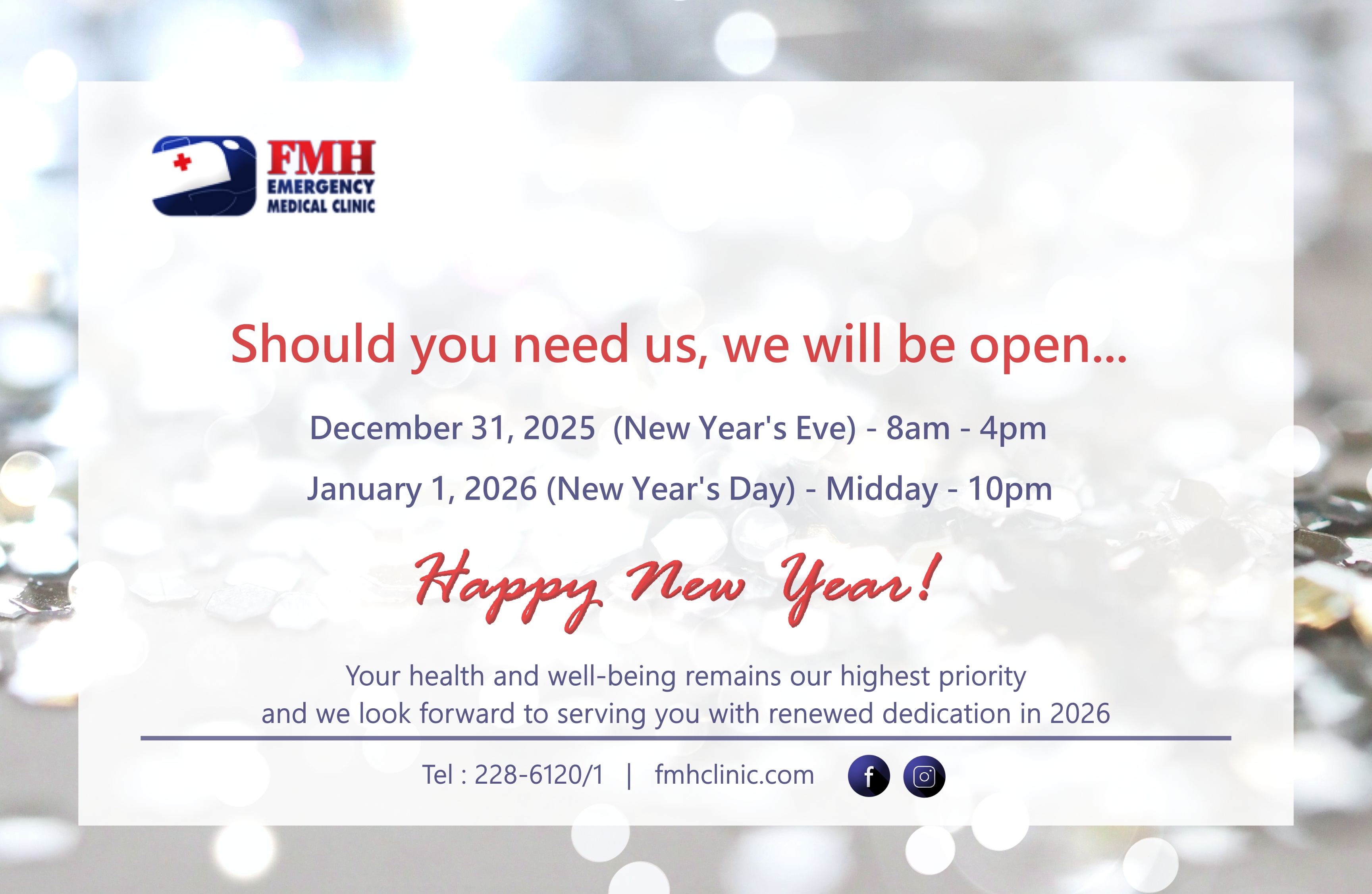 FMH
EMERGENCY
MEDICAL CLINIC

Should you need us, we will be open...

December 31, 2025 (New Year's Eve) - 8am - 4pm

January 1, 2026 (New Year's Day) - Midday - 10pm

Happy New Year!

Your health and well-being remains our highest priority and we look forward to serving you with renewed dedication in 2026

Tel : 228-6120/1 | fmhclinic.com

f